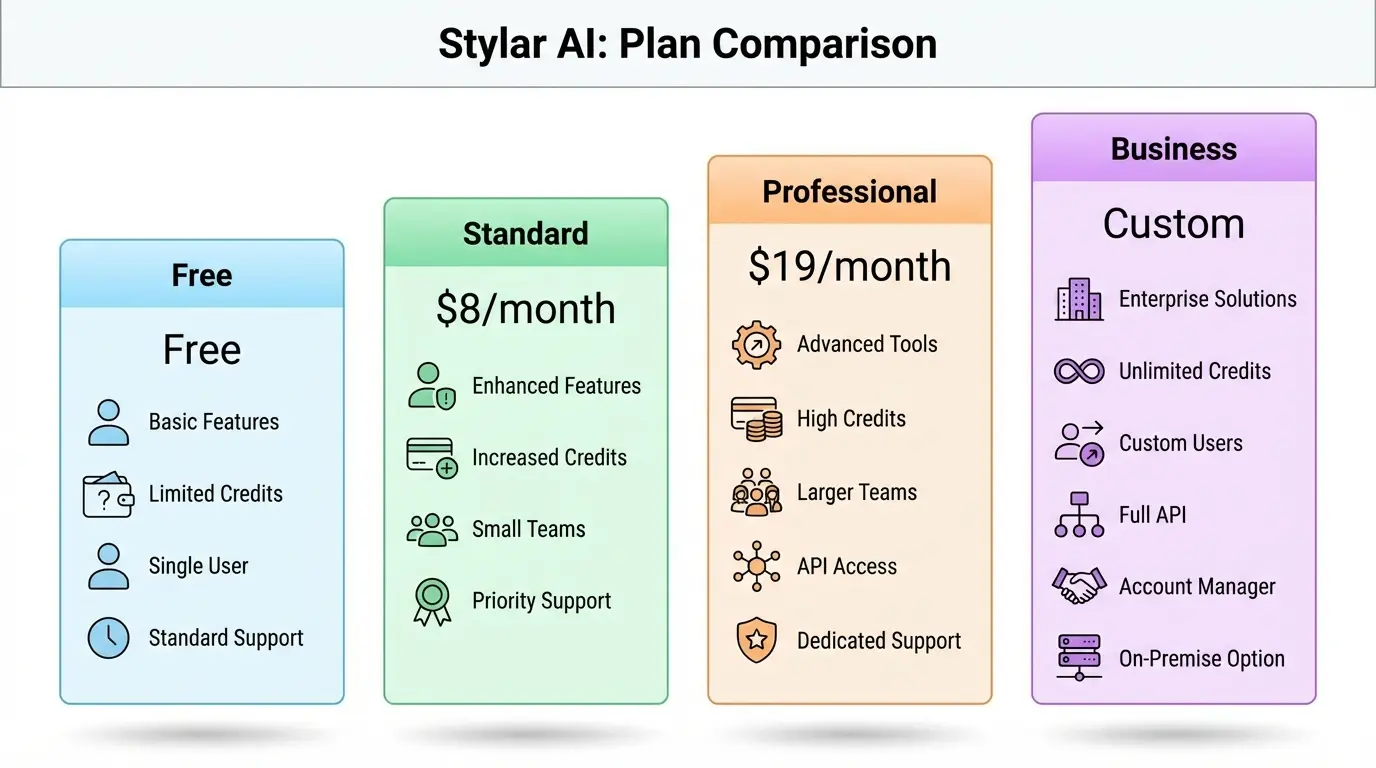 Stylar AI: Plan Comparison

Free

Free

Basic Features

Limited Credits

Single User

Standard Support

Standard

$8/month

Enhanced Features

Increased Credits

Small Teams

Priority Support

Professional

$19/month

Advanced Tools

High Credits

Larger Teams

API Access

Dedicated Support

Business

Custom

Enterprise Solutions

Unlimited Credits

Custom Users

Full API

Account Manager

On-Premise Option